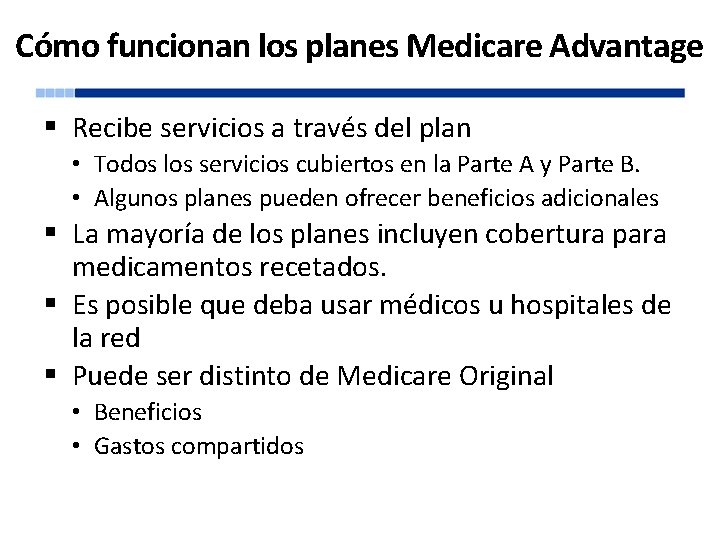 Cómo funcionan los planes Medicare Advantage

▪ Recibe servicios a través del plan
• Todos los servicios cubiertos en la Parte A y Parte B.
• Algunos planes pueden ofrecer beneficios adicionales
▪ La mayoría de los planes incluyen cobertura para medicamentos recetados.
▪ Es posible que deba usar médicos u hospitales de la red
▪ Puede ser distinto de Medicare Original
• Beneficios
• Gastos compartidos